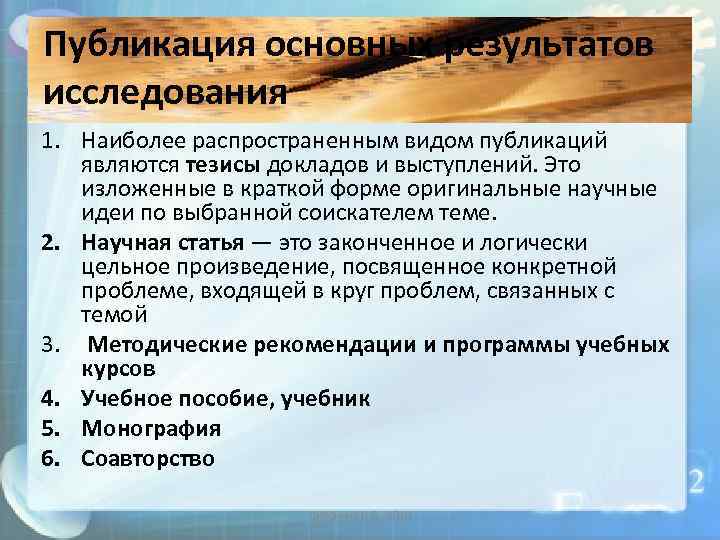 Публикация основных результатов исследования

1. Наиболее распространенным видом публикаций являются тезисы докладов и выступлений. Это изложенные в краткой форме оригинальные научные идеи по выбранной соискателем теме.

2. Научная статья — это законченное и логически цельное произведение, посвященное конкретной проблеме, входящей в круг проблем, связанных с темой

3. Методические рекомендации и программы учебных курсов

4. Учебное пособие, учебник

5. Монография

6. Соавторство